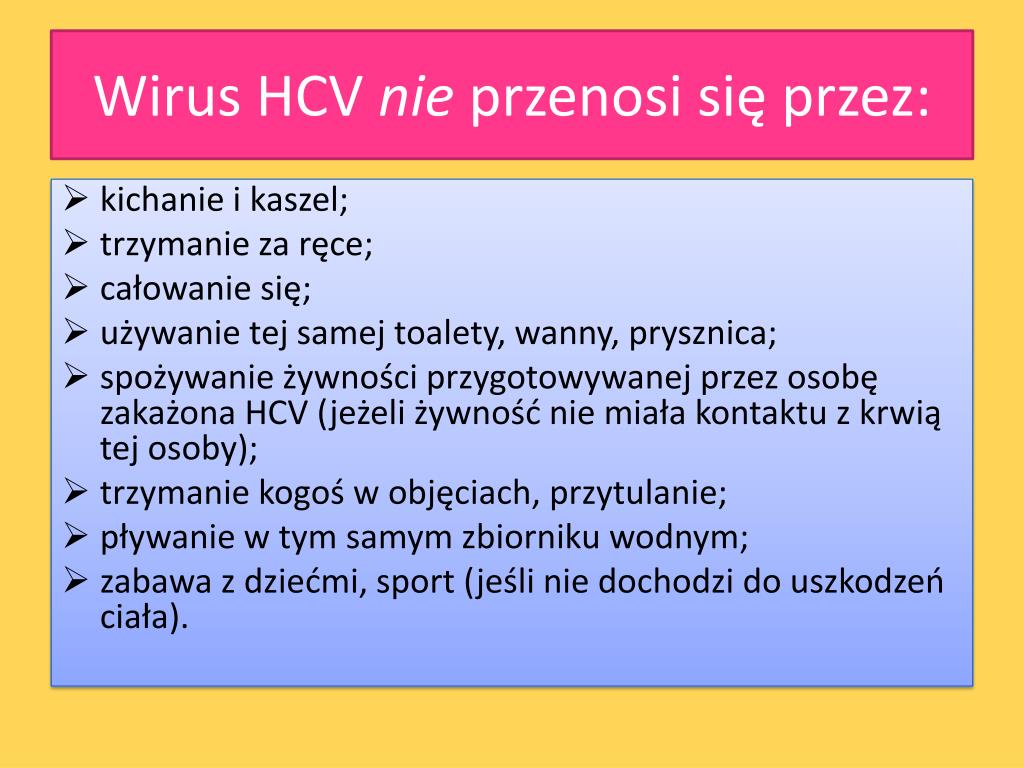 Wirus HCV nie przenosi się przez:

➢ kichanie i kaszel;
➢ trzymanie za ręce;
➢ całowanie się;
➢ używanie tej samej toalety, wanny, prysznica;
➢ spożywanie żywności przygotowywanej przez osobę zakażona HCV (jeżeli żywność nie miała kontaktu z krwią tej osoby);
➢ trzymanie kogoś w objęciach, przytulanie;
➢ pływanie w tym samym zbiorniku wodnym;
➢ zabawa z dziećmi, sport (jeśli nie dochodzi do uszkodzeń ciała).